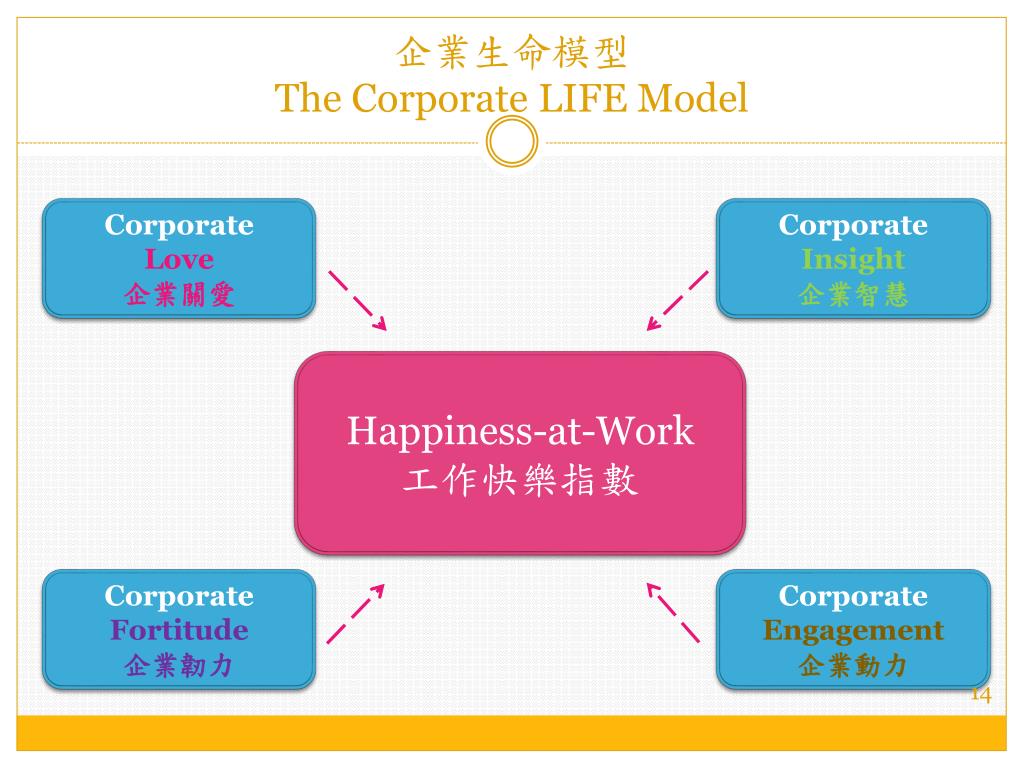 企業生命模型
The Corporate LIFE Model

Corporate
Love
企業關愛

Corporate
Insight
企業智慧

Happiness-at-Work
工作快樂指數

Corporate
Fortitude
企業韌力

Corporate
Engagement
企業動力

14